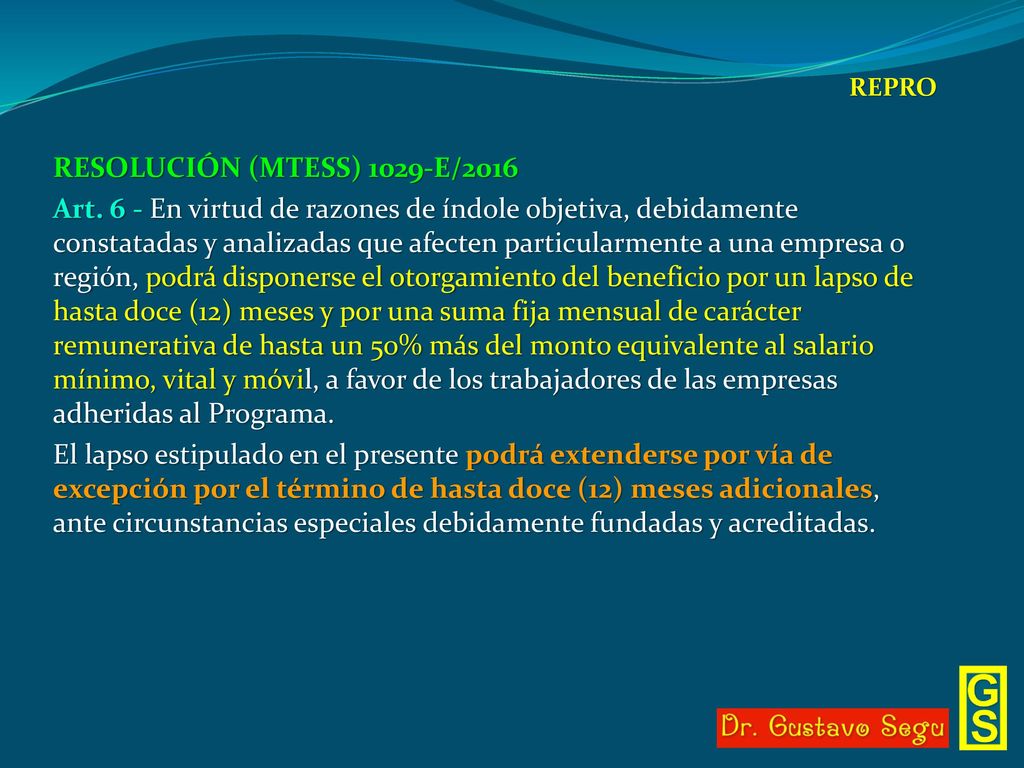 REPRO

RESOLUCIÓN (MTESS) 1029-E/2016

Art. 6 - En virtud de razones de índole objetiva, debidamente constatadas y analizadas que afecten particularmente a una empresa o región, podrá disponerse el otorgamiento del beneficio por un lapso de hasta doce (12) meses y por una suma fija mensual de carácter remunerativa de hasta un 50% más del monto equivalente al salario mínimo, vital y móvil, a favor de los trabajadores de las empresas adheridas al Programa.

El lapso estipulado en el presente podrá extenderse por vía de excepción por el término de hasta doce (12) meses adicionales, ante circunstancias especiales debidamente fundadas y acreditadas.

Dr. Gustavo Segu

GS